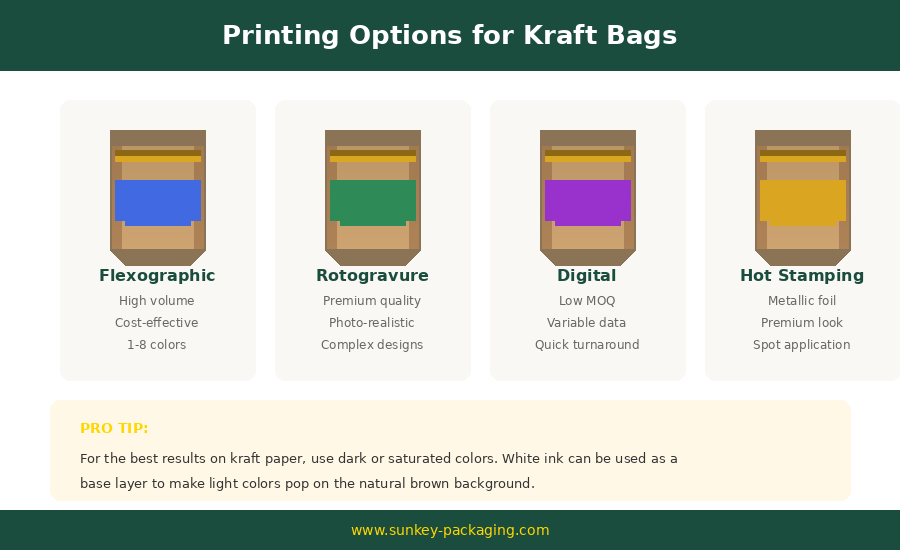 Printing Options for Kraft Bags

Flexographic
High volume
Cost-effective
1-8 colors

Rotogravure
Premium quality
Photo-realistic
Complex designs

Digital
Low MOQ
Variable data
Quick turnaround

Hot Stamping
Metallic foil
Premium look
Spot application

PRO TIP:
For the best results on kraft paper, use dark or saturated colors. White ink can be used as a base layer to make light colors pop on the natural brown background.

www.sunkey-packaging.com